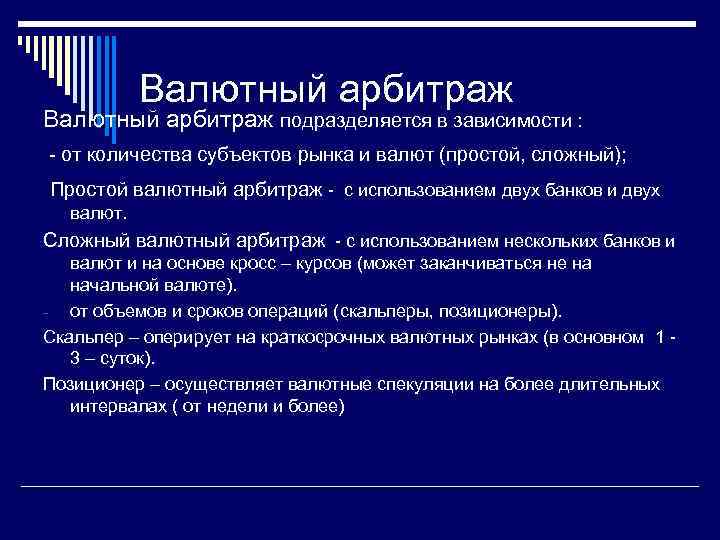 Валютный арбитраж

Валютный арбитраж подразделяется в зависимости :

- от количества субъектов рынка и валют (простой, сложный);

Простой валютный арбитраж - с использованием двух банков и двух валют.

Сложный валютный арбитраж - с использованием нескольких банков и валют и на основе кросс – курсов (может заканчиваться не на начальной валюте).

- от объемов и сроков операций (скальперы, позиционеры).

Скальпер – оперирует на краткосрочных валютных рынках (в основном 1 - 3 – суток).

Позиционер – осуществляет валютные спекуляции на более длительных интервалах ( от недели и более)